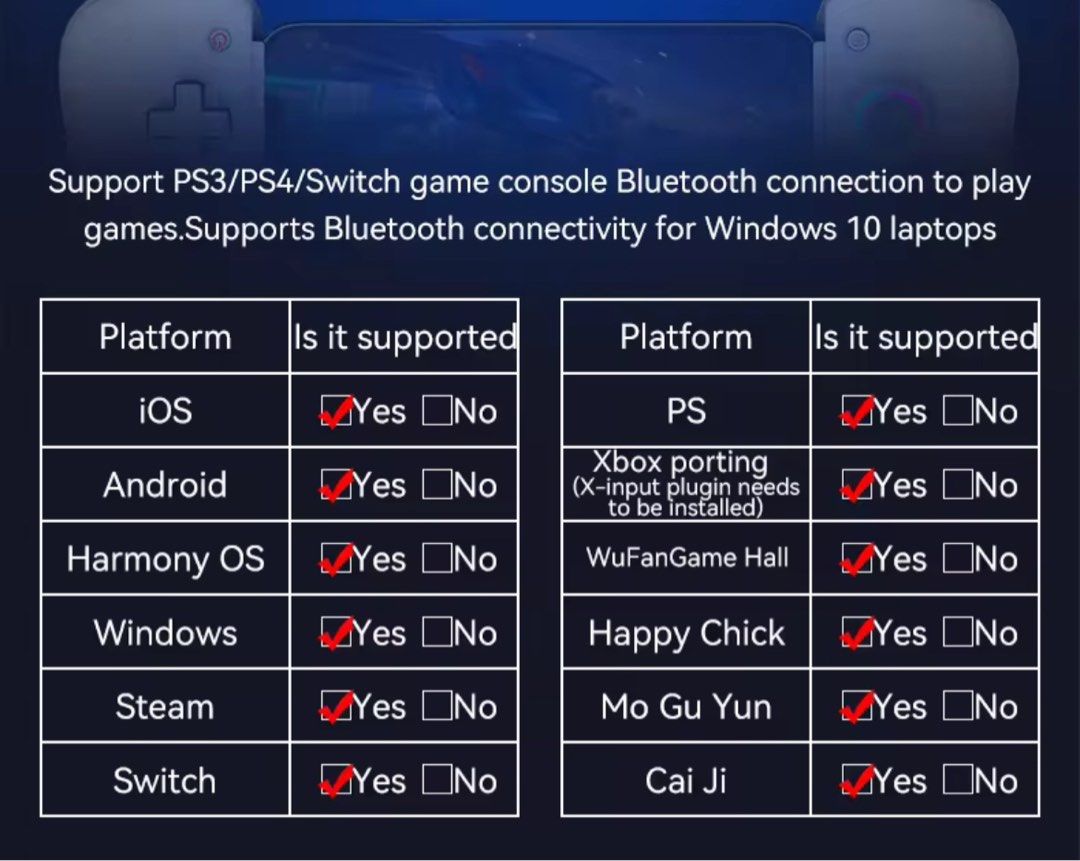 Support PS3/PS4/Switch game console Bluetooth connection to play games.Supports Bluetooth connectivity for Windows 10 laptops

| Platform | Is it supported |
|---|---|
| iOS | ☑Yes ☐No |
| Android | ☑Yes ☐No |
| Harmony OS | ☑Yes ☐No |
| Windows | ☑Yes ☐No |
| Steam | ☑Yes ☐No |
| Switch | ☑Yes ☐No |

| Platform | Is it supported |
|---|---|
| PS | ☑Yes ☐No |
| Xbox porting (X-input plugin needs to be installed) | ☑Yes ☐No |
| WuFanGame Hall | ☑Yes ☐No |
| Happy Chick | ☑Yes ☐No |
| Mo Gu Yun | ☑Yes ☐No |
| Cai Ji | ☑Yes ☐No |